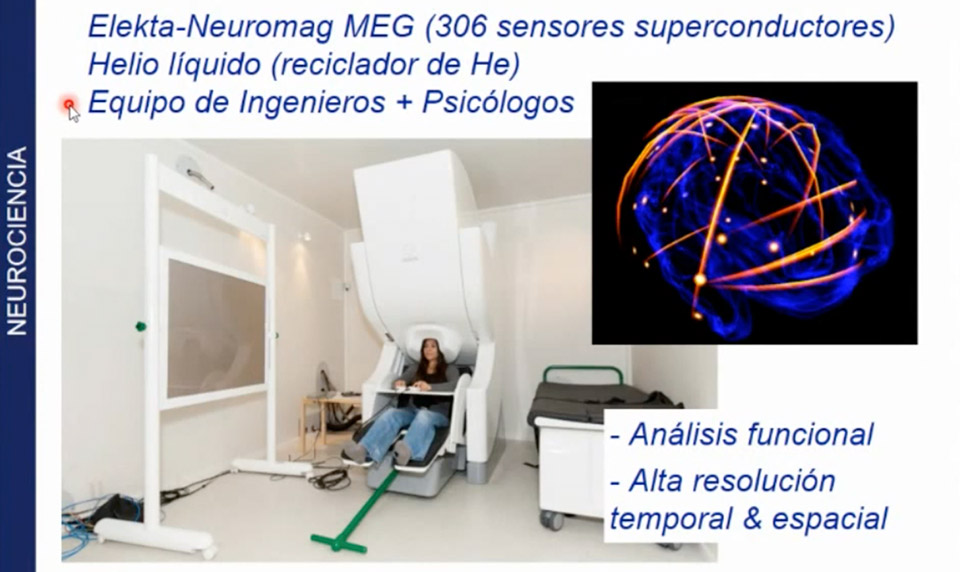 NEUROCIENCIA

Elekta-Neuromag MEG (306 sensores superconductores)
Helio líquido (reciclador de He)
Equipo de Ingenieros + Psicólogos

- Análisis funcional
- Alta resolución temporal & espacial